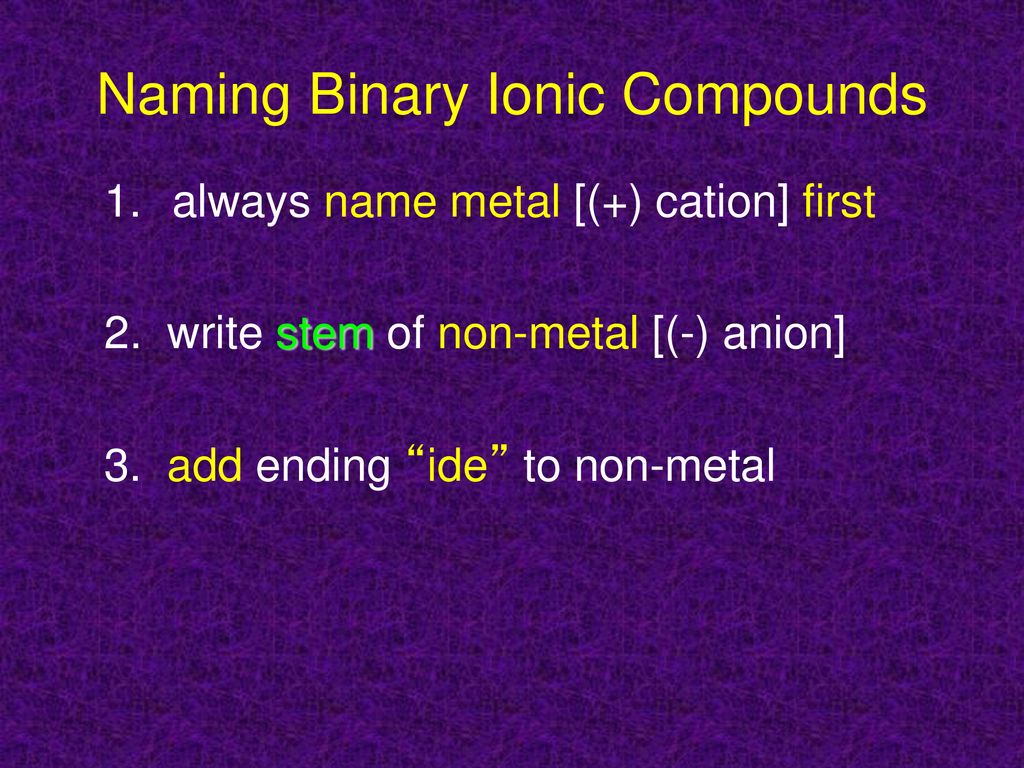 Naming Binary Ionic Compounds

1. always name metal [(+) cation] first

2. write stem of non-metal [(-) anion]

3. add ending “ide” to non-metal